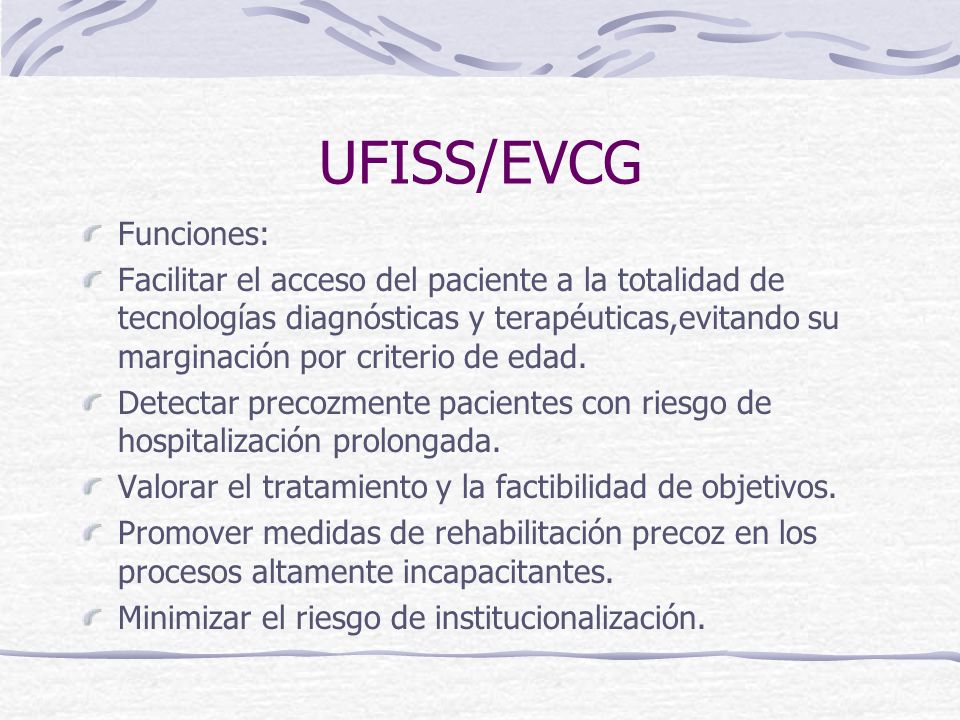 UFISS/EVCG

Funciones:

Facilitar el acceso del paciente a la totalidad de tecnologías diagnósticas y terapéuticas,evitando su marginación por criterio de edad.

Detectar precozmente pacientes con riesgo de hospitalización prolongada.

Valorar el tratamiento y la factibilidad de objetivos.

Promover medidas de rehabilitación precoz en los procesos altamente incapacitantes.

Minimizar el riesgo de institucionalización.